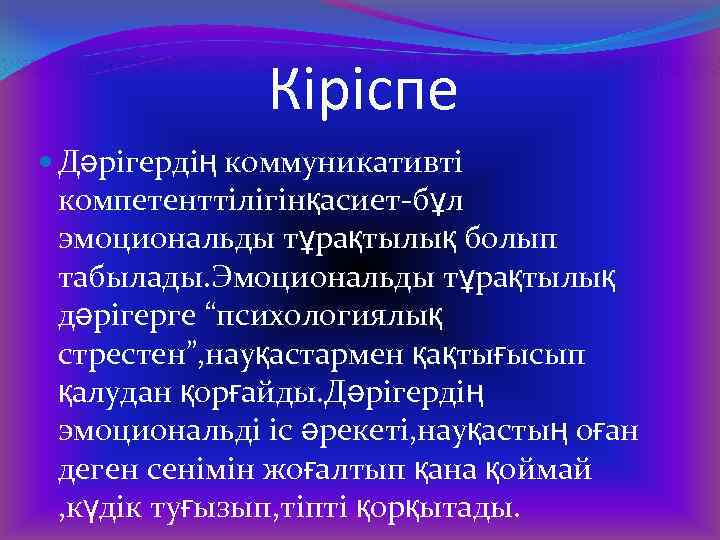 Кіріспе

Дәрігердің коммуникативті компетенттілігінқасиет-бұл эмоциональды тұрақтылық болып табылады.Эмоциональды тұрақтылық дәрігерге “психологиялық стрестен”,науқастармен қақтығысып қалудан қорғайды.Дәрігердің эмоциональді іс әрекеті,науқастың оған деген сенімін жоғалтып қана қоймай ,күдік туғызып,тіпті қорқытады.